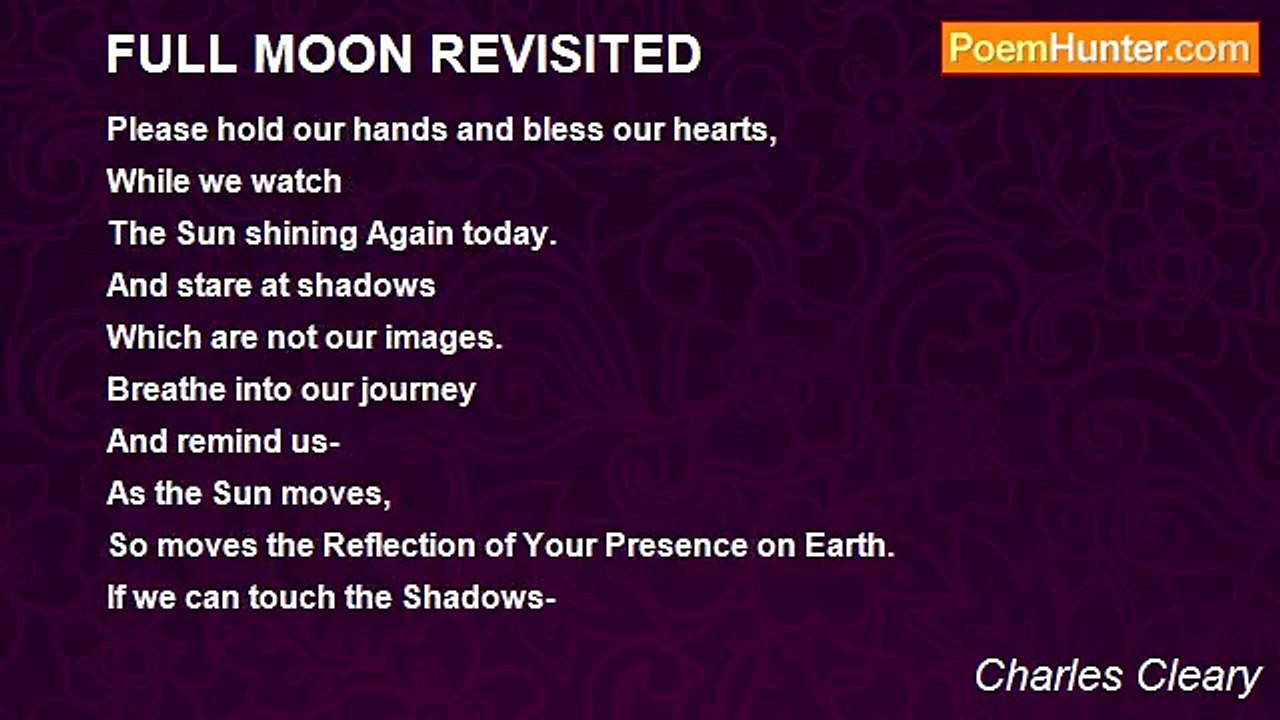 FULL MOON REVISITED

PoemHunter.com

Please hold our hands and bless our hearts,
While we watch
The Sun shining Again today.
And stare at shadows
Which are not our images.
Breathe into our journey
And remind us-
As the Sun moves,
So moves the Reflection of Your Presence on Earth.
If we can touch the Shadows-

Charles Cleary